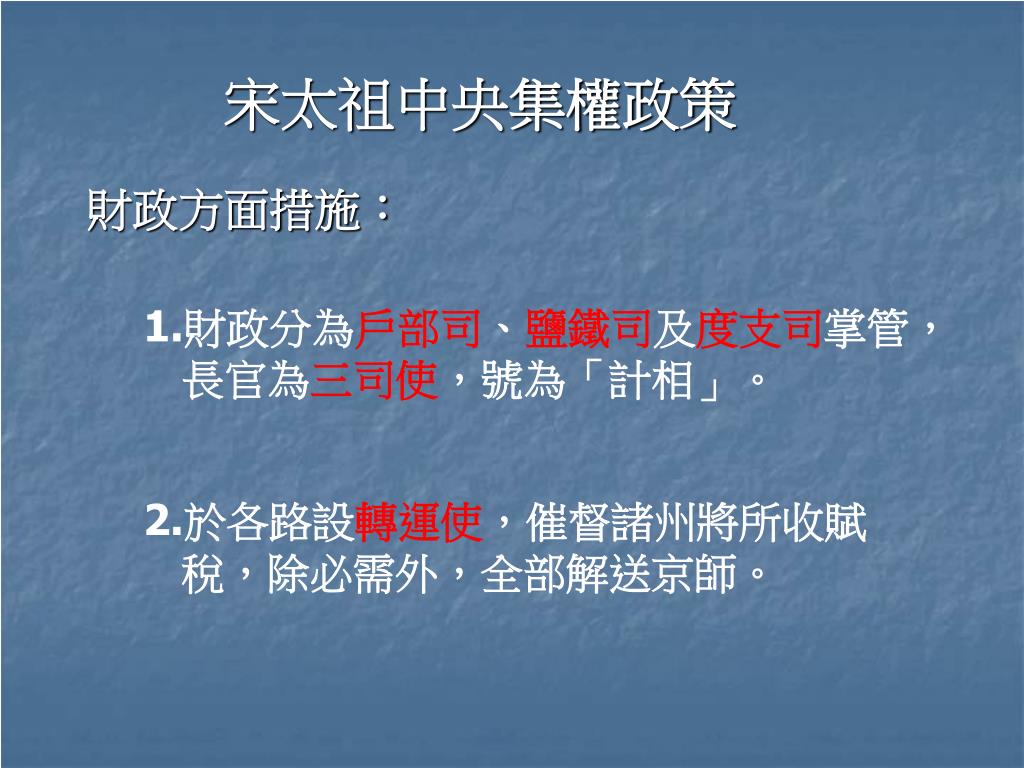 宋太祖中央集權政策

財政方面措施：

1.財政分為戶部司、鹽鐵司及度支司掌管，長官為三司使，號為「計相」。

2.於各路設轉運使，催督諸州將所收賦稅，除必需外，全部解送京師。